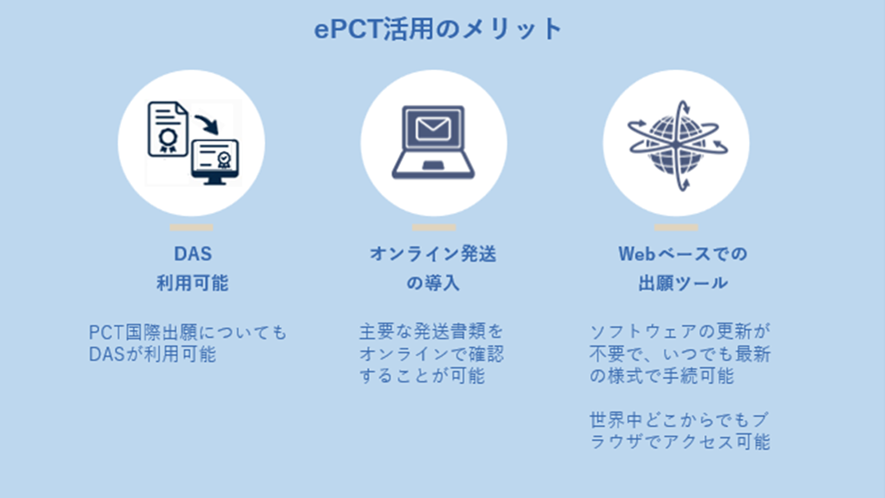 ePCT活用のメリット

DAS
利用可能

PCT国際出願についてもDASが利用可能

オンライン発送
の導入

主要な発送書類をオンラインで確認することが可能

Webベースでの
出願ツール

ソフトウェアの更新が不要で、いつでも最新の様式で手続可能

世界中どこからでもブラウザでアクセス可能